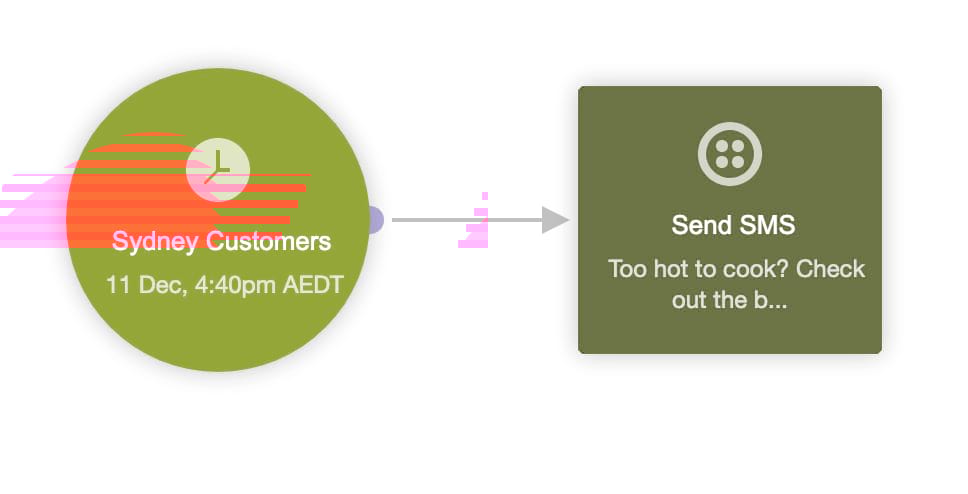 Sydney Customers

11 Dec, 4:40pm AEDT

Send SMS

Too hot to cook? Check out the b...